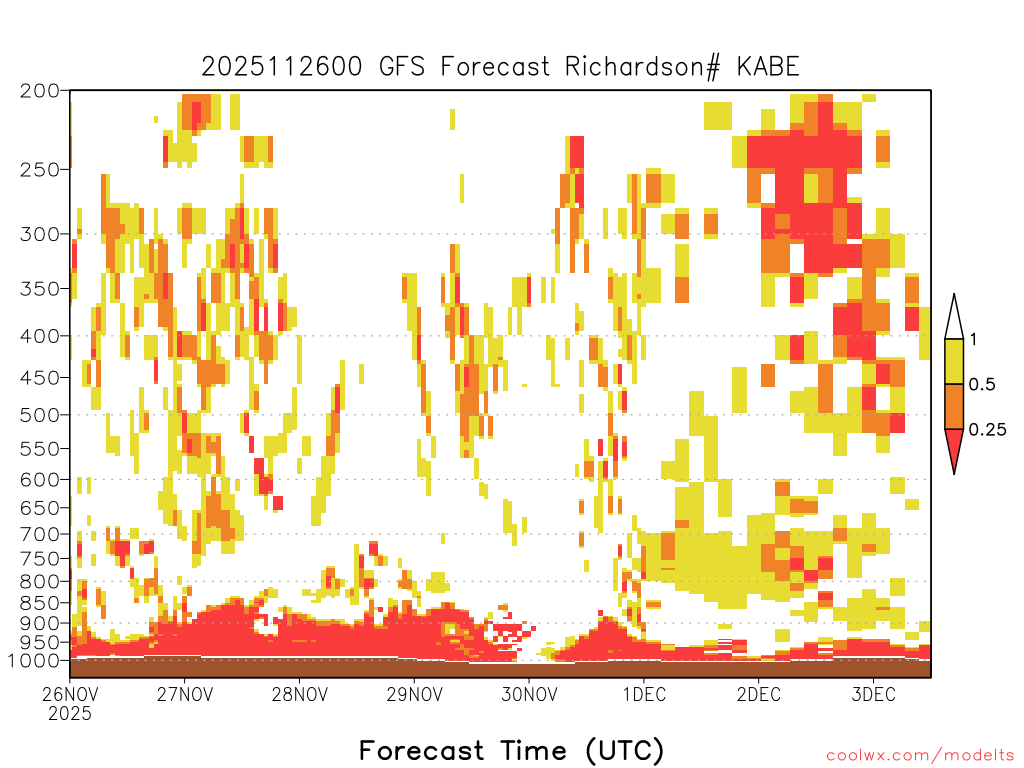 2025112600 GFS Forecast Richardson# KABE

200
250
300
350
400
450
500
550
600
650
700
750
800
850
900
950
1000

1
0.5
0.25

26NOV
2025
27NOV
28NOV
29NOV
30NOV
1DEC
2DEC
3DEC

Forecast Time (UTC)

coolwx.com/modelts